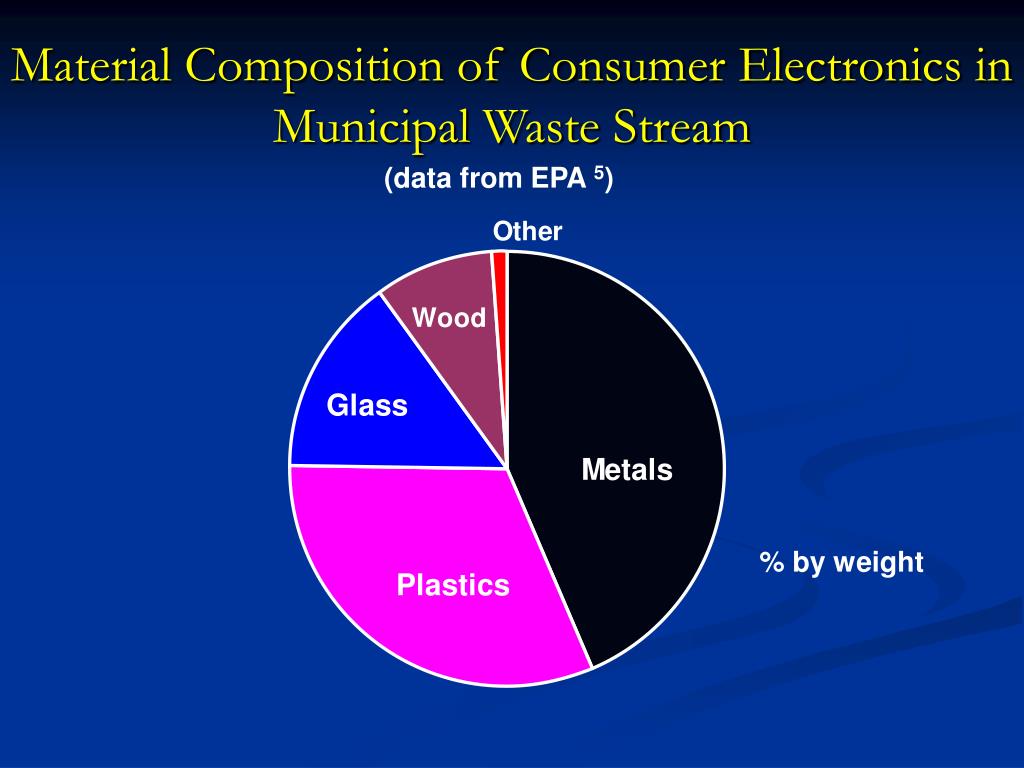 Material Composition of Consumer Electronics in Municipal Waste Stream

(data from EPA $^5$)

Other

Wood

Glass

Metals

Plastics

% by weight